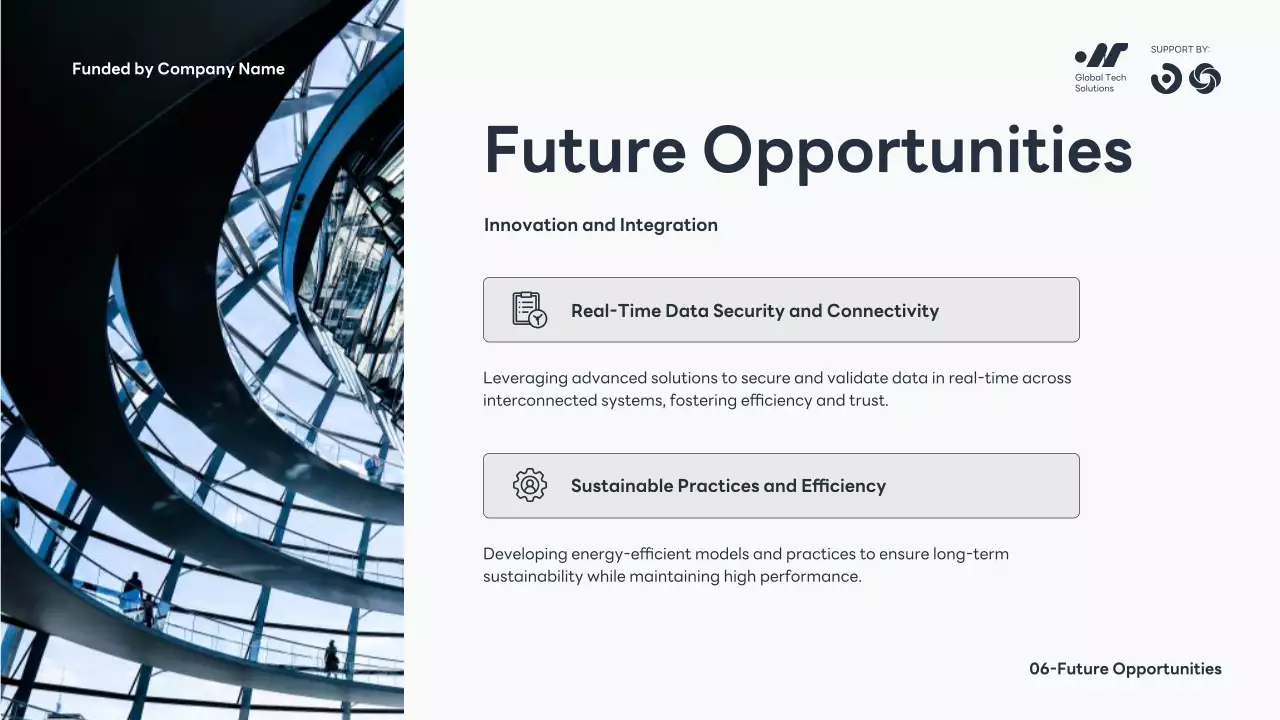 Funded by Company Name

Global Tech Solutions

SUPPORT BY:

Future Opportunities

Innovation and Integration

Real-Time Data Security and Connectivity

Leveraging advanced solutions to secure and validate data in real-time across interconnected systems, fostering efficiency and trust.

Sustainable Practices and Efficiency

Developing energy-efficient models and practices to ensure long-term sustainability while maintaining high performance.

06-Future Opportunities